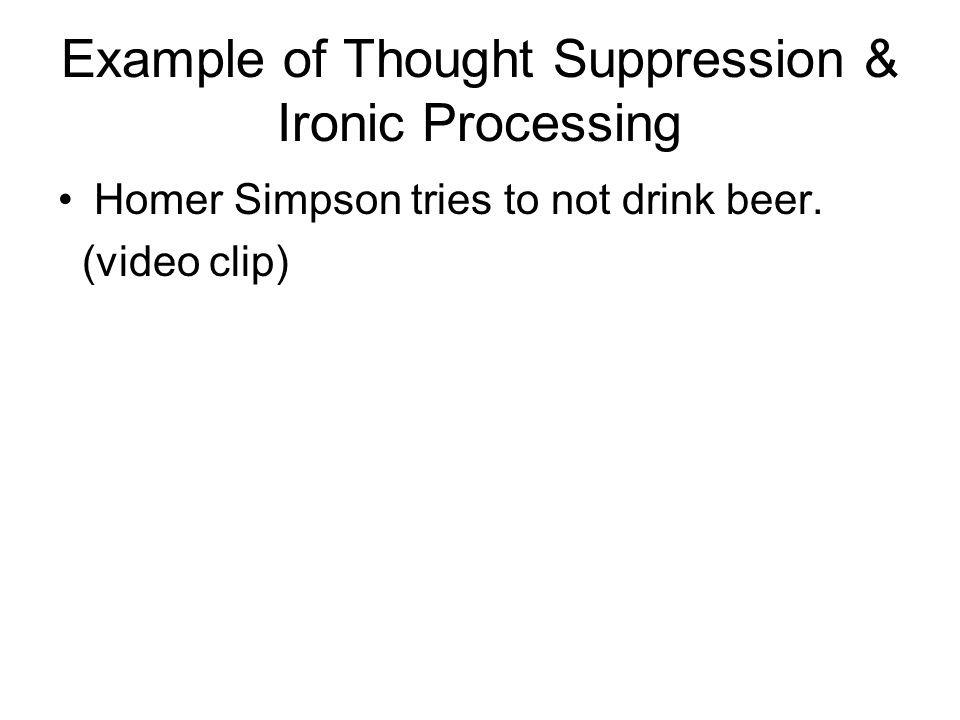 Example of Thought Suppression & Ironic Processing

• Homer Simpson tries to not drink beer. (video clip)